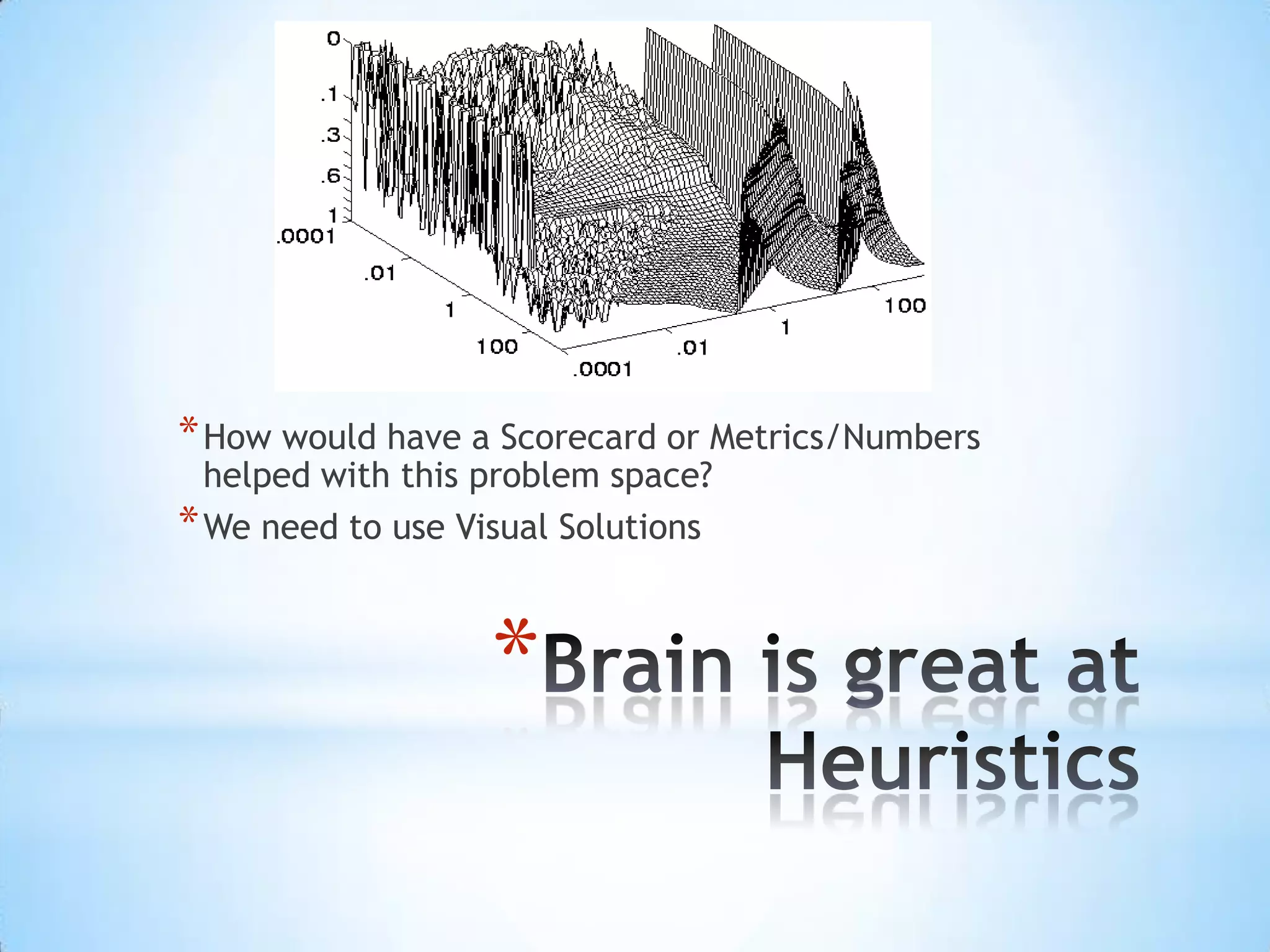 0
.1
.3
.6
1
.0001
.01
1
100
.0001
.01
1
100

* How would have a Scorecard or Metrics/Numbers helped with this problem space?
* We need to use Visual Solutions

* Brain is great at Heuristics